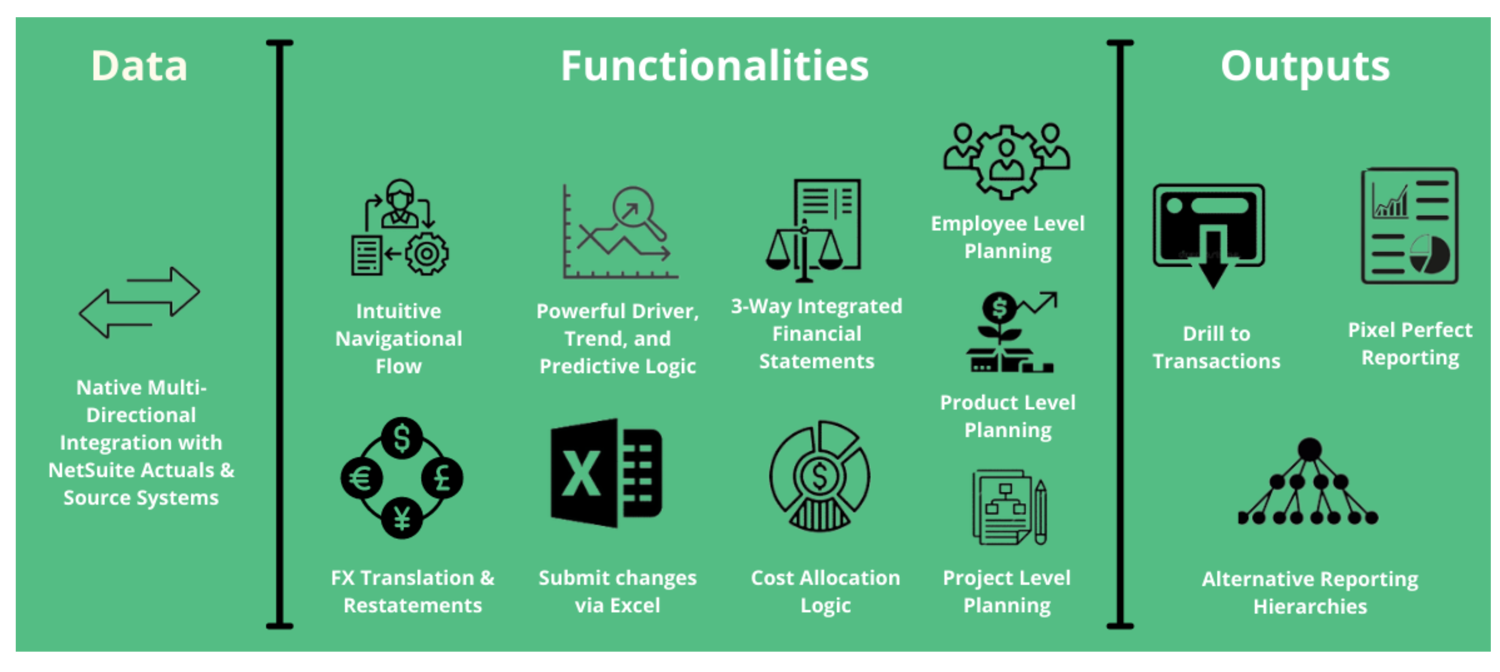 Data

Native Multi-Directional Integration with NetSuite Actuals & Source Systems

Functionalities

Intuitive Navigational Flow

Powerful Driver, Trend, and Predictive Logic

3-Way Integrated Financial Statements

Employee Level Planning

Product Level Planning

FX Translation & Restatements

Submit changes via Excel

Cost Allocation Logic

Project Level Planning

Outputs

Drill to Transactions

Pixel Perfect Reporting

Alternative Reporting Hierarchies